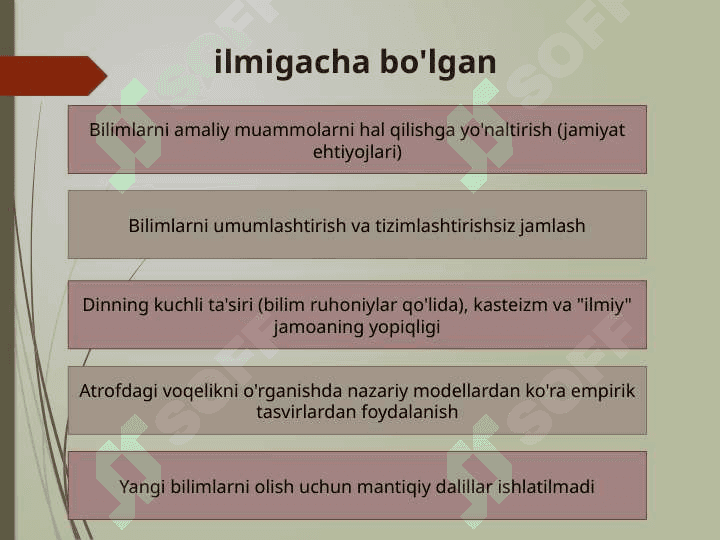 ilmigacha bo'lgan

Bilimlarni amaliy muammolarni hal qilishga yo'naltirish (jamiyat ehtiyojlari)

Bilimlarni umumlashtirish va tizimlashtirishsiz jamlash

Dinning kuchli ta'siri (bilim ruhoniylar qo'lida), kasteizm va "ilmiy" jamoaning yopiqligi

Atrofdagi voqelikni o'rganishda nazariy modellardan ko'ra empirik tasvirlardan foydalanish

Yangi bilimlarni olish uchun mantiqiy dalillar ishlatilmadi

SOFF